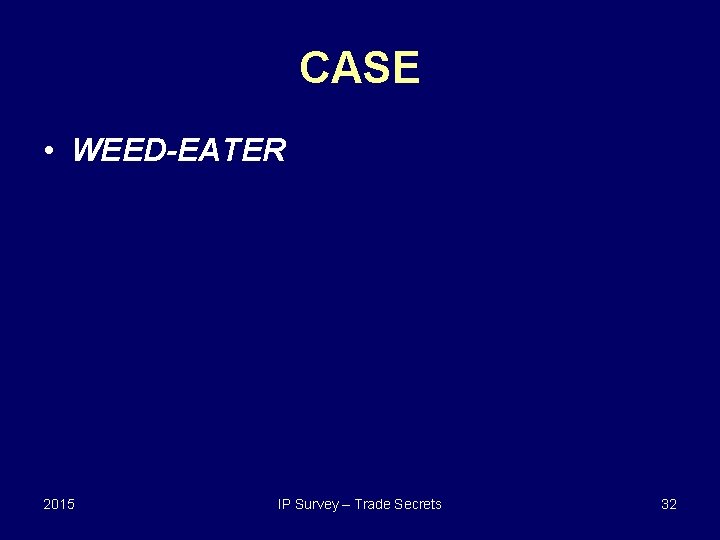 CASE

• WEED-EATER

2015

IP Survey – Trade Secrets

32